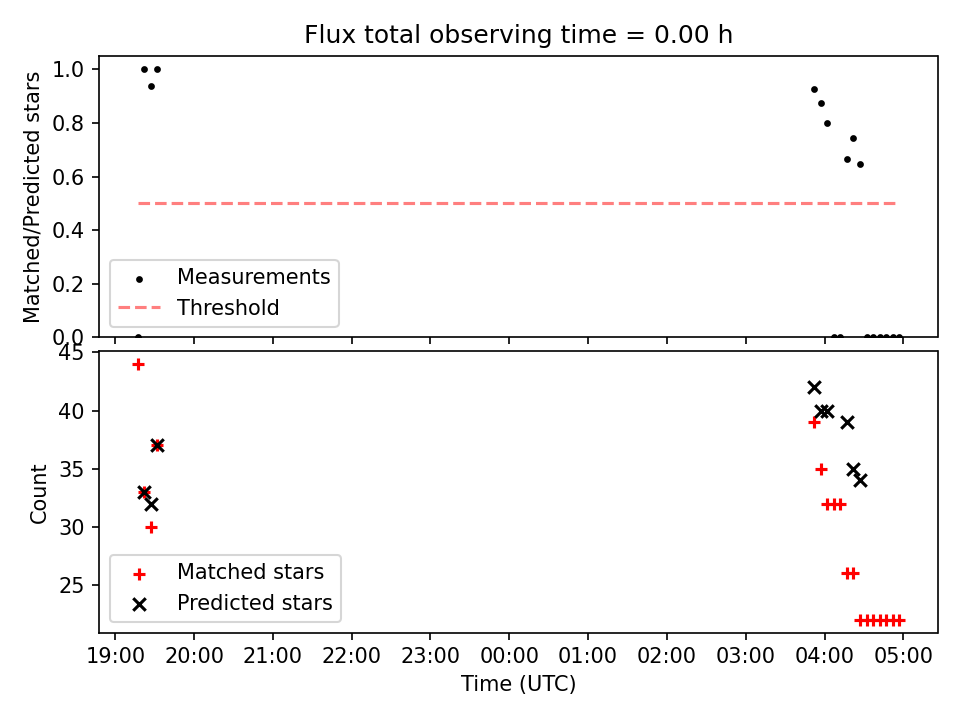 Flux total observing time = 0.00 h

Matched/Predicted stars

1.0
0.8
0.6
0.4
0.2
0.0

Measurements
Threshold

Count

45
40
35
30
25

Matched stars
Predicted stars

19:00 20:00 21:00 22:00 23:00 00:00 01:00 02:00 03:00 04:00 05:00

Time (UTC)